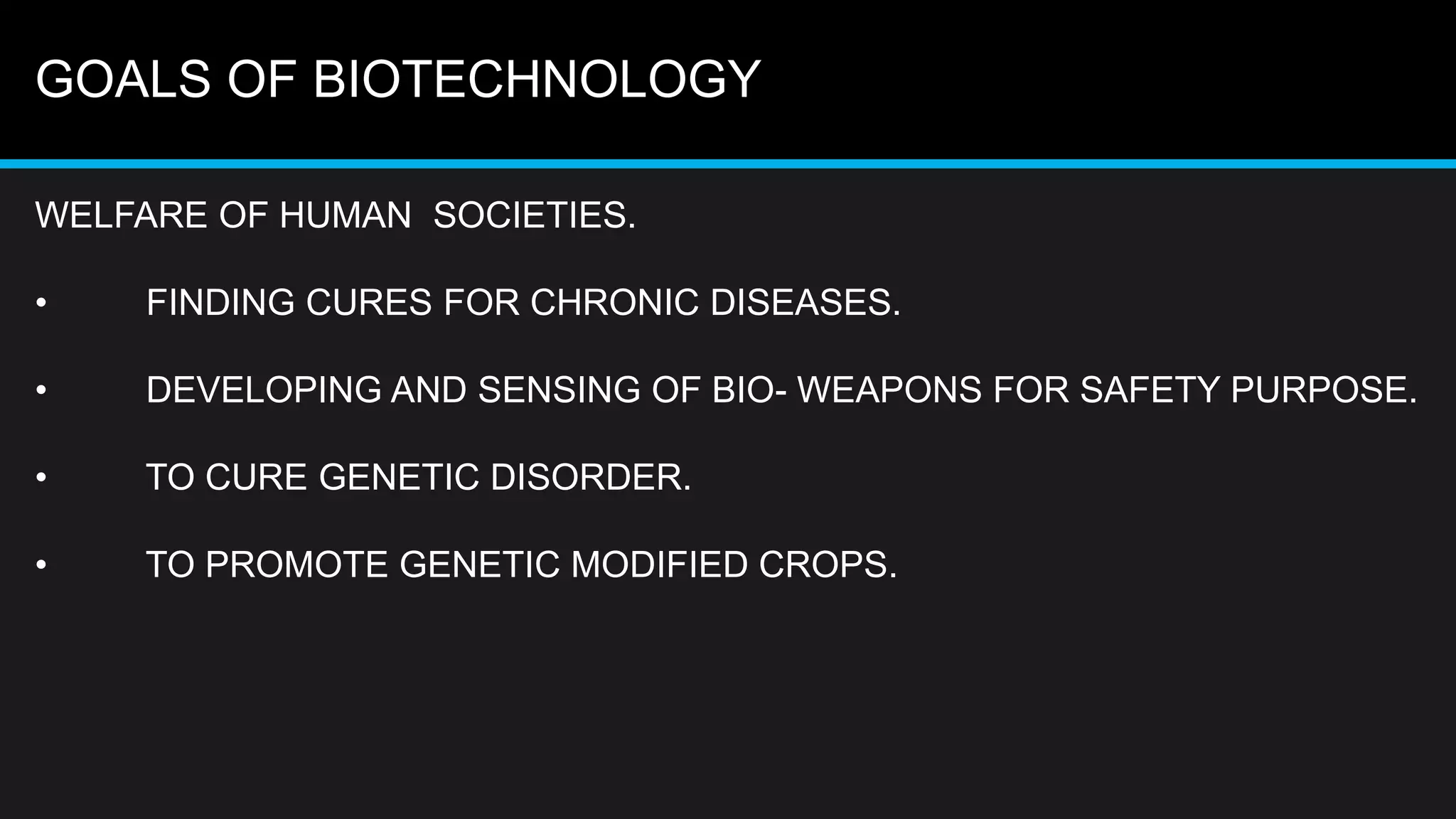 GOALS OF BIOTECHNOLOGY

WELFARE OF HUMAN SOCIETIES.

• FINDING CURES FOR CHRONIC DISEASES.

• DEVELOPING AND SENSING OF BIO- WEAPONS FOR SAFETY PURPOSE.

• TO CURE GENETIC DISORDER.

• TO PROMOTE GENETIC MODIFIED CROPS.